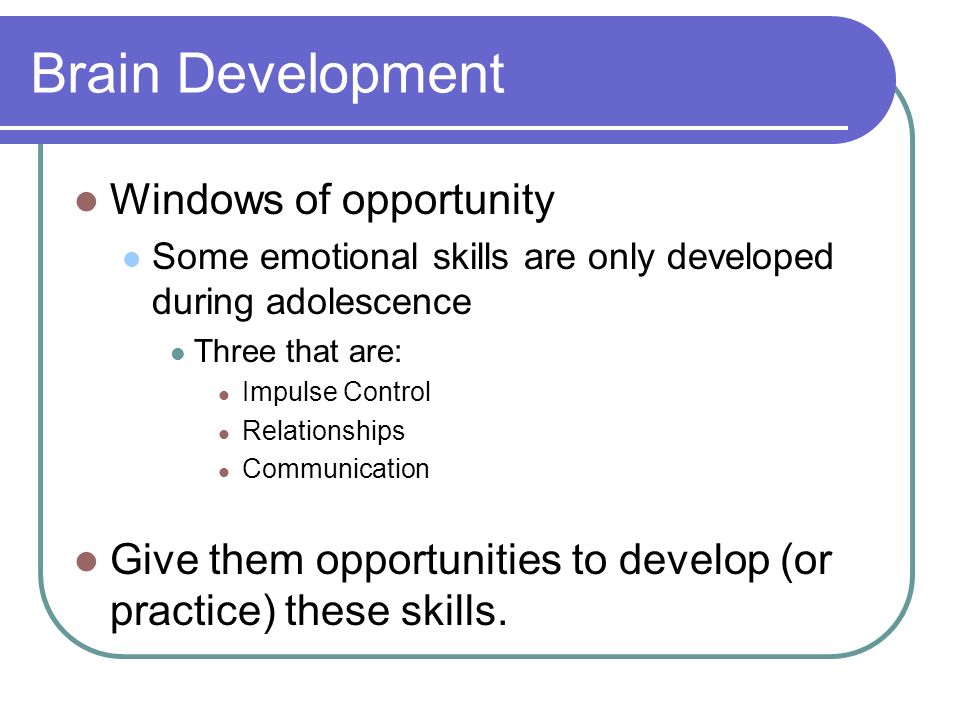 Brain Development

- Windows of opportunity
  - Some emotional skills are only developed during adolescence
    - Three that are:
      - Impulse Control
      - Relationships
      - Communication

- Give them opportunities to develop (or practice) these skills.